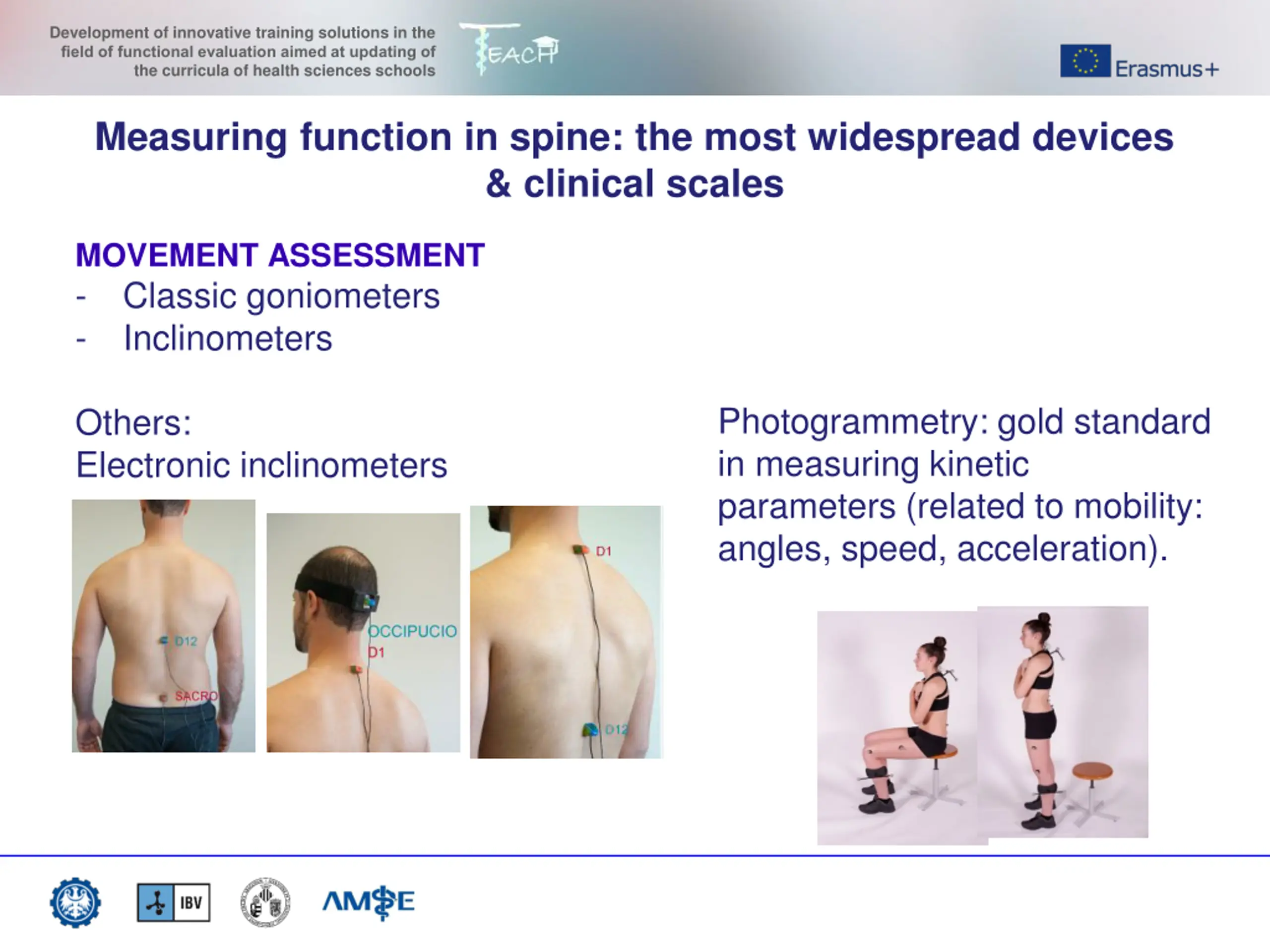 Development of innovative training solutions in the field of functional evaluation aimed at updating of the curricula of health sciences schools

TEACH

Erasmus+

Measuring function in spine: the most widespread devices & clinical scales

MOVEMENT ASSESSMENT
- Classic goniometers
- Inclinometers

Others:
Electronic inclinometers

D12
SACRO

OCCIPUCIO
D1

D1
D12

Photogrammetry: gold standard in measuring kinetic parameters (related to mobility: angles, speed, acceleration).

IBV

AMSE